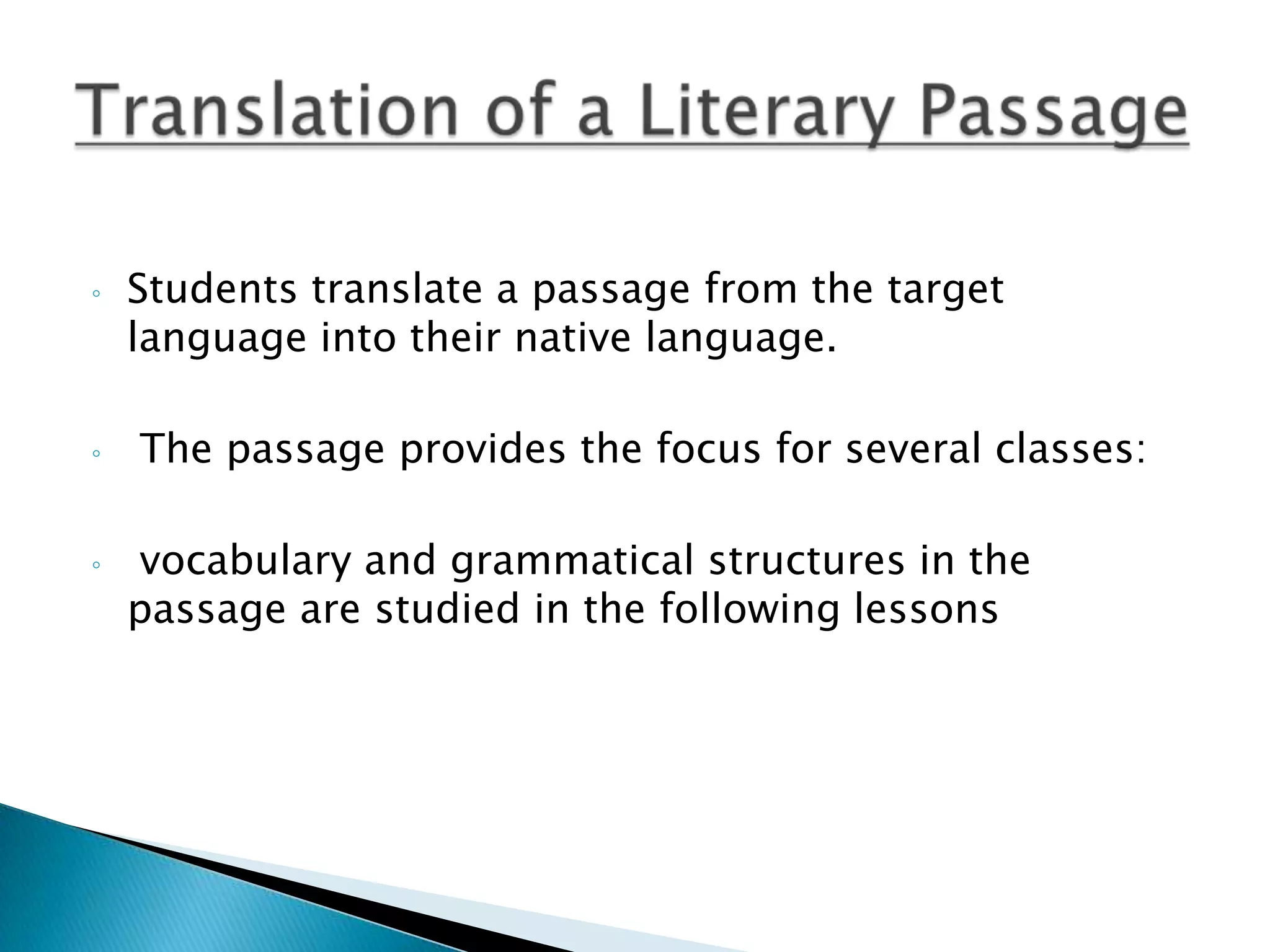 Translation of a Literary Passage

◦ Students translate a passage from the target language into their native language.

◦ The passage provides the focus for several classes:

◦ vocabulary and grammatical structures in the passage are studied in the following lessons